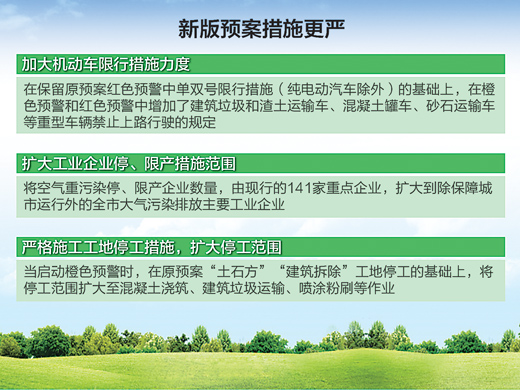 新版预案措施更严

加大机动车限行措施力度

在保留原预案红色预警中单双号限行措施（纯电动汽车除外）的基础上，在橙色预警和红色预警中增加了建筑垃圾和渣土运输车、混凝土罐车、砂石运输车等重型车辆禁止上路行驶的规定

扩大工业企业停、限产措施范围

将空气重污染停、限产企业数量，由现行的141家重点企业，扩大到除保障城市运行外的全市大气污染排放主要工业企业

严格施工工地停工措施，扩大停工范围

当启动橙色预警时，在原预案“土石方”“建筑拆除”工地停工的基础上，将停工范围扩大至混凝土浇筑、建筑垃圾运输、喷涂粉刷等作业